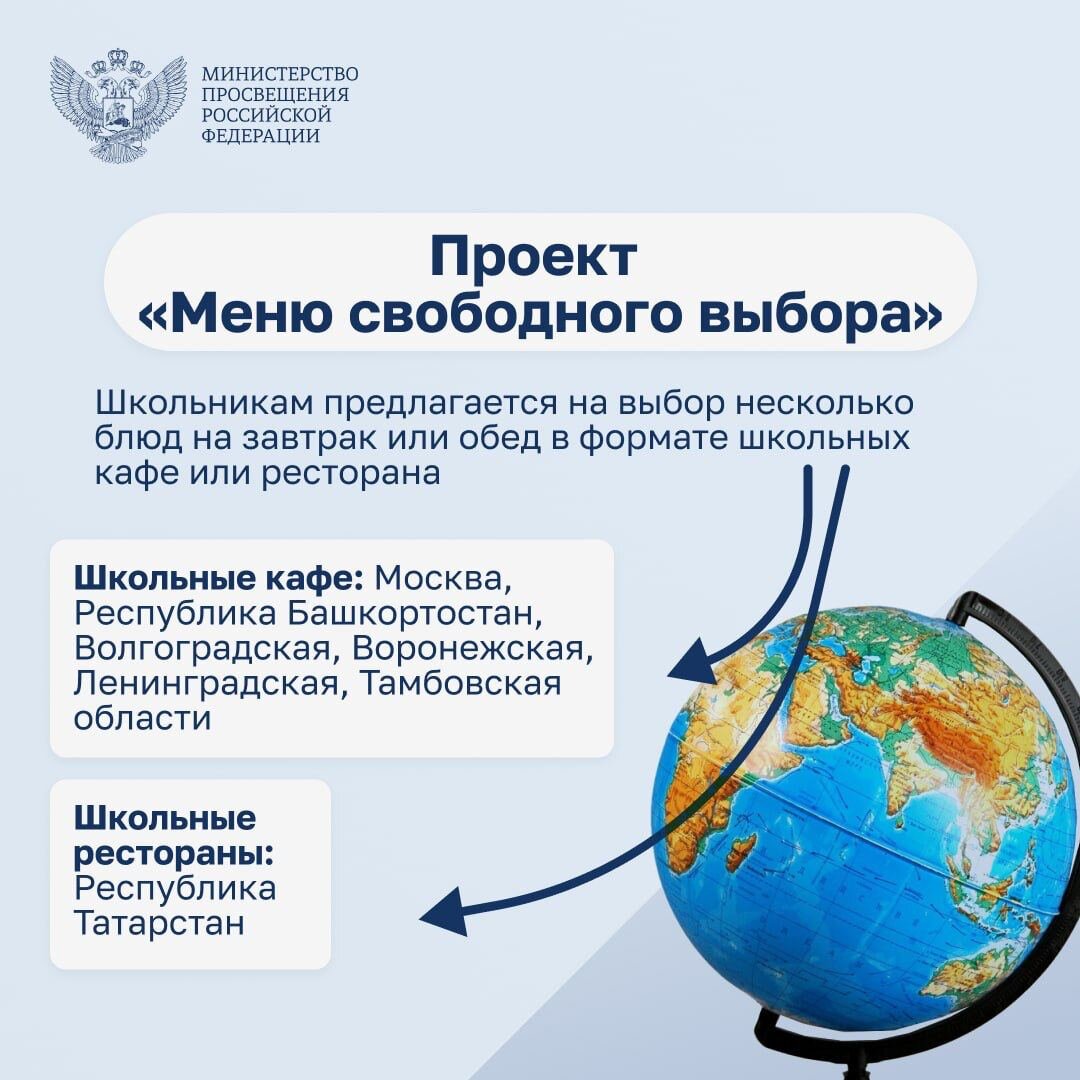 МИНИСТЕРСТВО ПРОСВЕЩЕНИЯ РОССИЙСКОЙ ФЕДЕРАЦИИ

Проект «Меню свободного выбора»

Школьникам предлагается на выбор несколько блюд на завтрак или обед в формате школьных кафе или ресторана

Школьные кафе: Москва, Республика Башкортостан, Волгоградская, Воронежская, Ленинградская, Тамбовская области

Школьные рестораны: Республика Татарстан